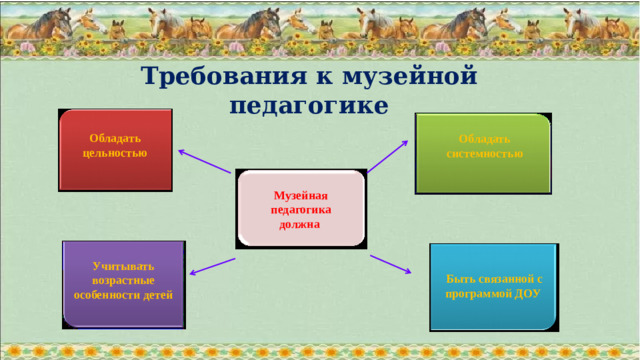 Требования к музейной педагогике

Обладать цельностью

Обладать системностью

Музейная педагогика должна

Учитывать возрастные особенности детей

Быть связанной с программой ДОУ